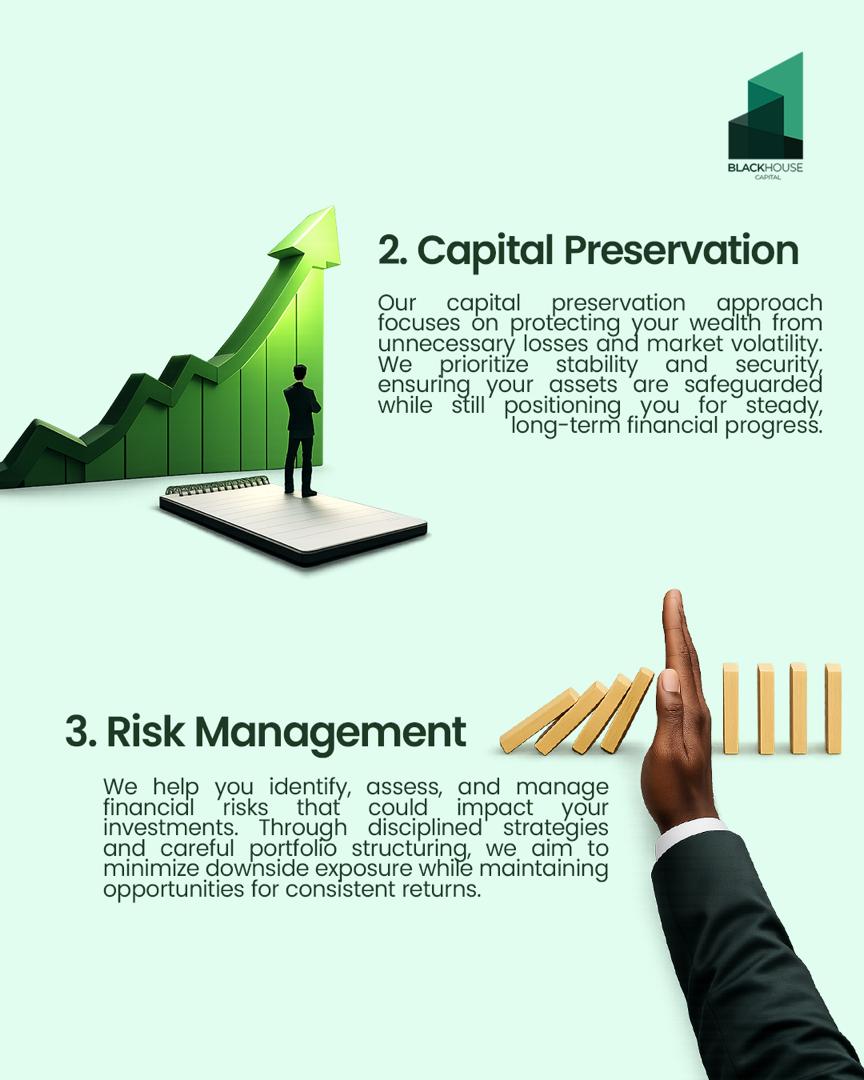 BLACKHOUSE
CAPITAL

2. Capital Preservation

Our capital preservation approach focuses on protecting your wealth from unnecessary losses and market volatility. We prioritize stability and security, ensuring your assets are safeguarded while still positioning you for steady, long-term financial progress.

3. Risk Management

We help you identify, assess, and manage financial risks that could impact your investments. Through disciplined strategies and careful portfolio structuring, we aim to minimize downside exposure while maintaining opportunities for consistent returns.